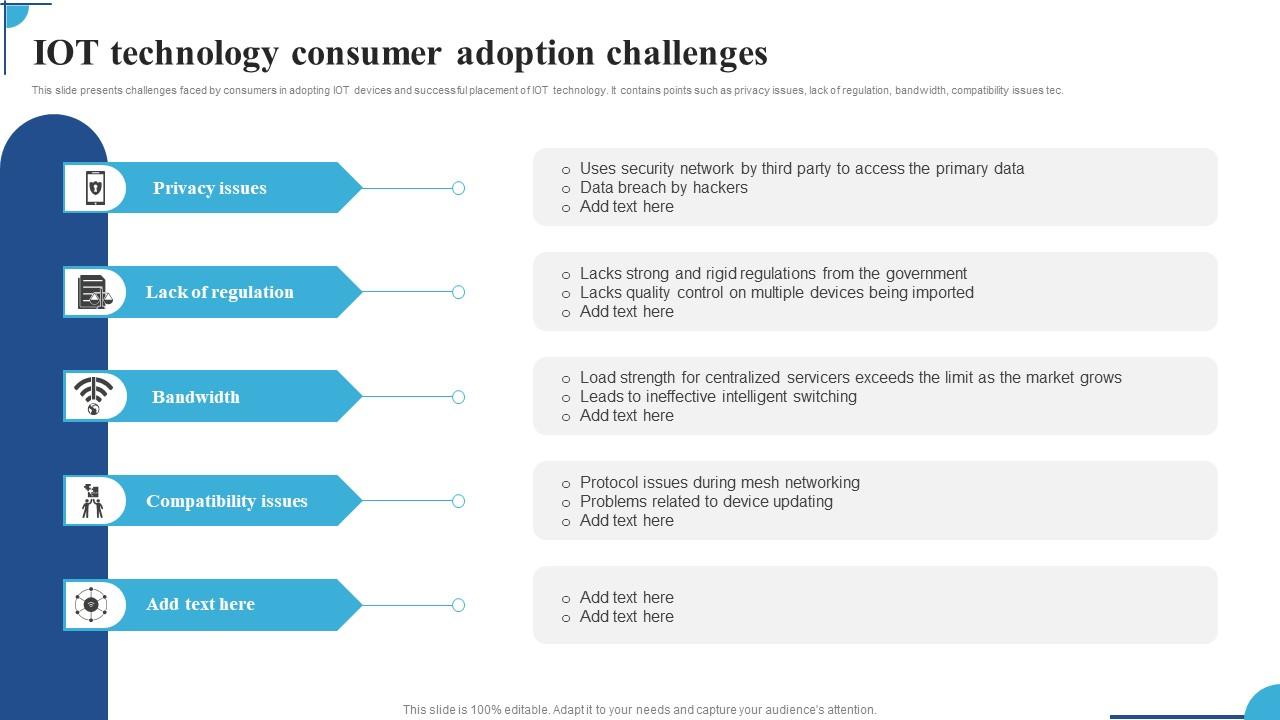 IOT technology consumer adoption challenges

This slide presents challenges faced by consumers in adopting IOT devices and successful placement of IOT technology. It contains points such as privacy issues, lack of regulation, bandwidth, compatibility issues tec.

Privacy issues

- Uses security network by third party to access the primary data
- Data breach by hackers
- Add text here

Lack of regulation

- Lacks strong and rigid regulations from the government
- Lacks quality control on multiple devices being imported
- Add text here

Bandwidth

- Load strength for centralized servicers exceeds the limit as the market grows
- Leads to ineffective intelligent switching
- Add text here

Compatibility issues

- Protocol issues during mesh networking
- Problems related to device updating
- Add text here

Add text here

- Add text here
- Add text here

This slide is 100% editable. Adapt it to your needs and capture your audience's attention.